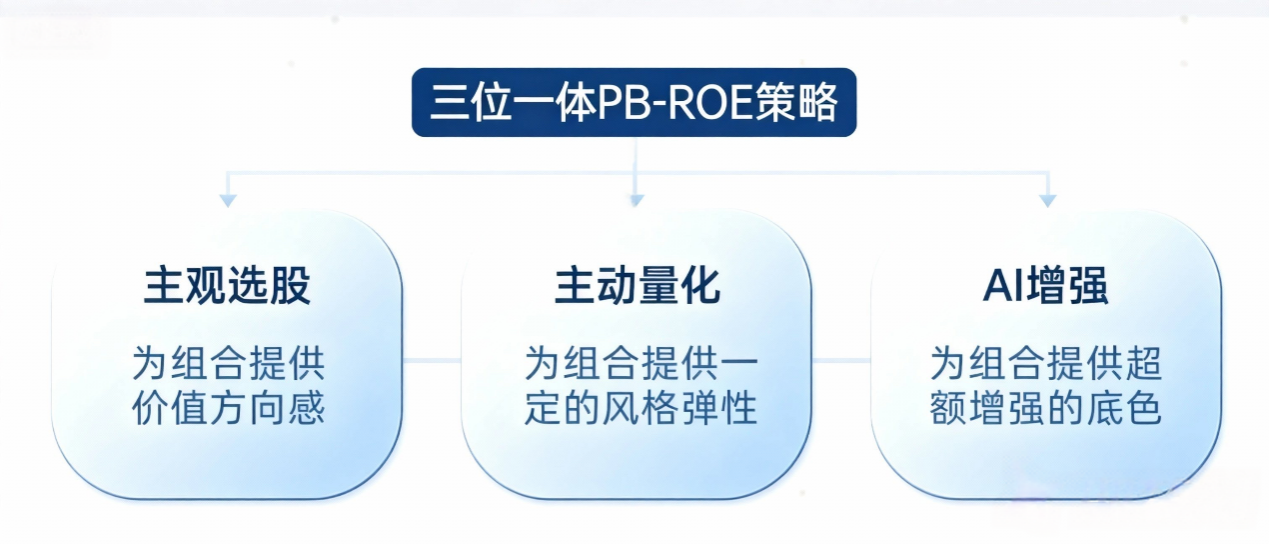 三位一体PB-ROE策略

主观选股

为组合提供价值方向感

主动量化

为组合提供一定的风格弹性

AI增强

为组合提供超额增强的底色